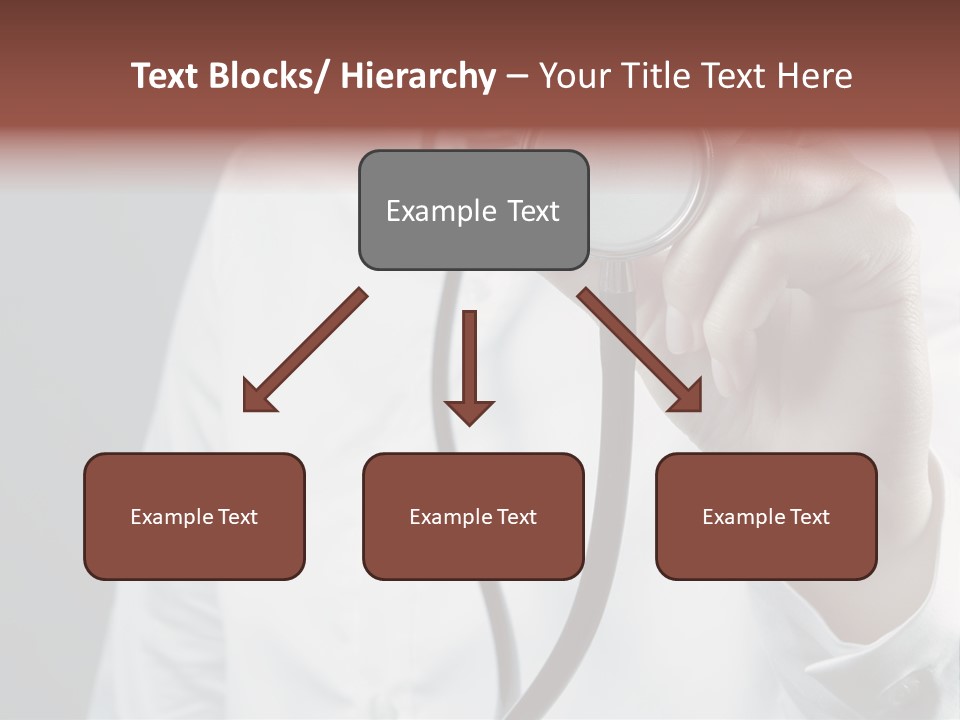 Text Blocks/ Hierarchy – Your Title Text Here

Example Text

Example Text

Example Text

Example Text